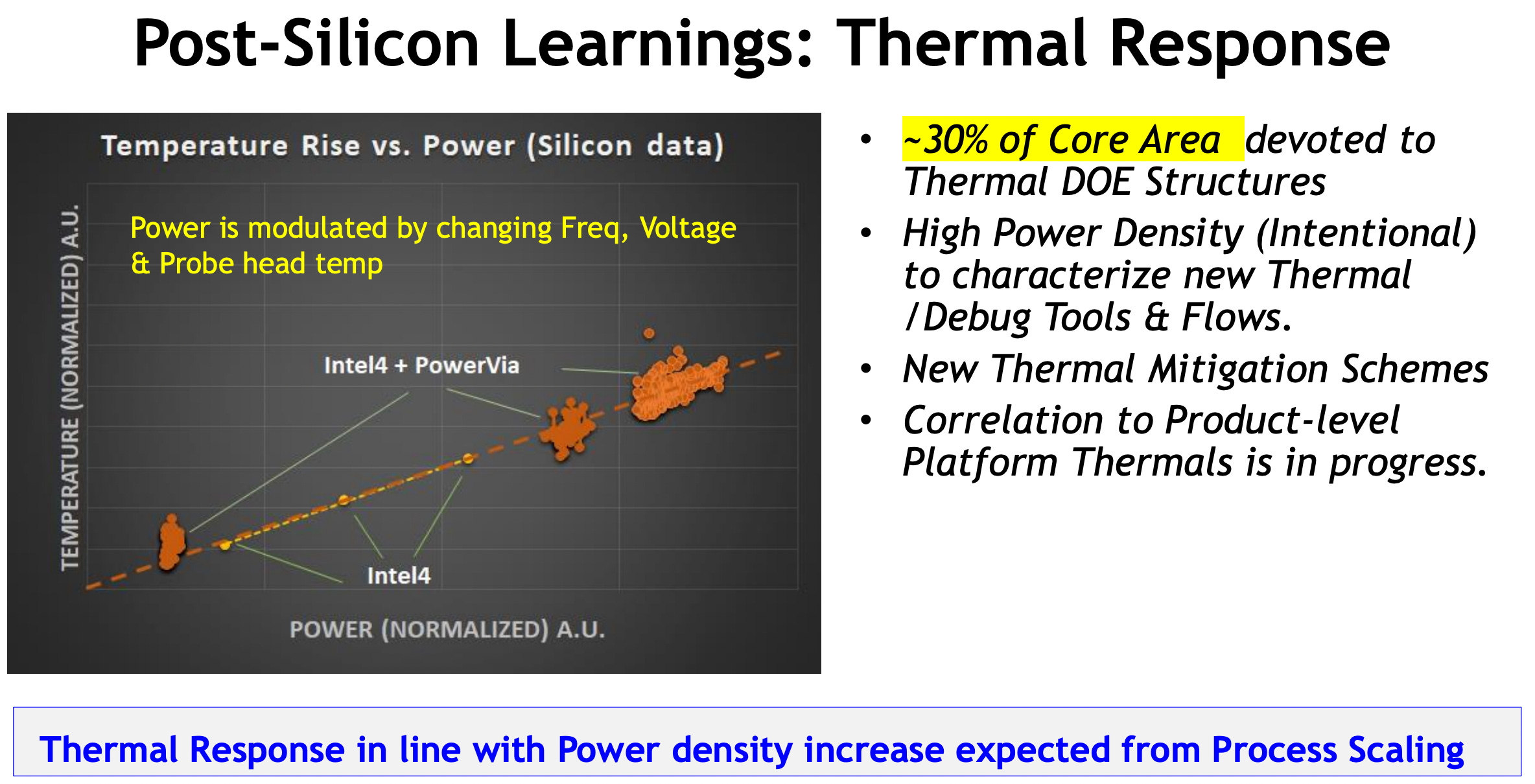 Post-Silicon Learnings: Thermal Response

Temperature Rise vs. Power (Silicon data)

Power is modulated by changing Freq, Voltage & Probe head temp

TEMPERATURE (NORMALIZED) A.U.

Intel4 + PowerVia

Intel4

POWER (NORMALIZED) A.U.

• ~30% of Core Area devoted to Thermal DOE Structures
• High Power Density (Intentional) to characterize new Thermal /Debug Tools & Flows.
• New Thermal Mitigation Schemes
• Correlation to Product-level Platform Thermals is in progress.

Thermal Response in line with Power density increase expected from Process Scaling